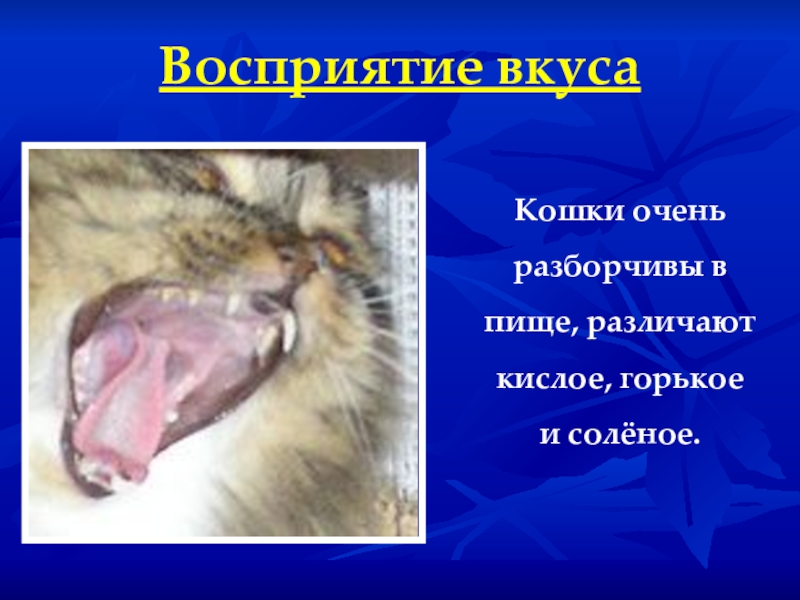 Восприятие вкуса

Кошки очень разборчивы в пище, различают кислое, горькое и солёное.